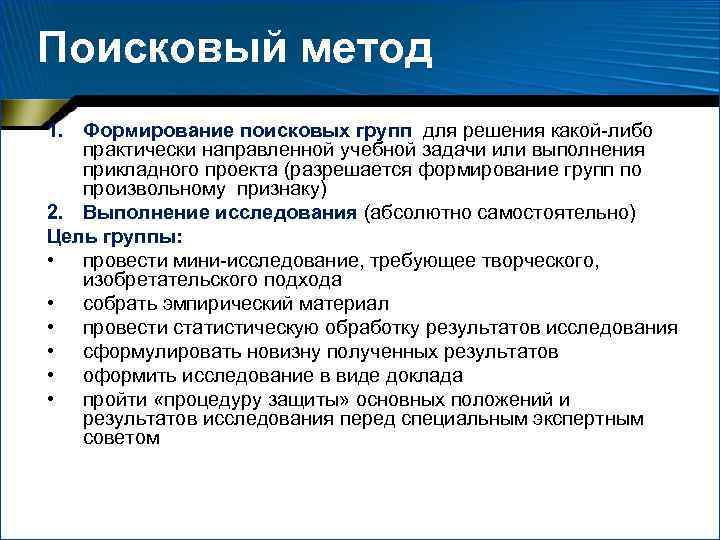 Поисковый метод

1. Формирование поисковых групп для решения какой-либо практически направленной учебной задачи или выполнения прикладного проекта (разрешается формирование групп по произвольному признаку)
2. Выполнение исследования (абсолютно самостоятельно)

Цель группы:
• провести мини-исследование, требующее творческого, изобретательского подхода
• собрать эмпирический материал
• провести статистическую обработку результатов исследования
• сформулировать новизну полученных результатов
• оформить исследование в виде доклада
• пройти «процедуру защиты» основных положений и результатов исследования перед специальным экспертным советом